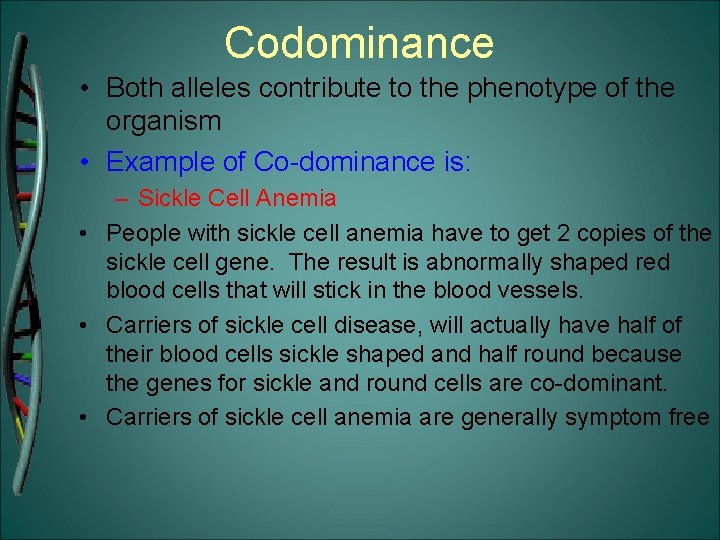 Codominance

• Both alleles contribute to the phenotype of the organism

• Example of Co-dominance is:

– Sickle Cell Anemia

• People with sickle cell anemia have to get 2 copies of the sickle cell gene. The result is abnormally shaped red blood cells that will stick in the blood vessels.

• Carriers of sickle cell disease, will actually have half of their blood cells sickle shaped and half round because the genes for sickle and round cells are co-dominant.

• Carriers of sickle cell anemia are generally symptom free